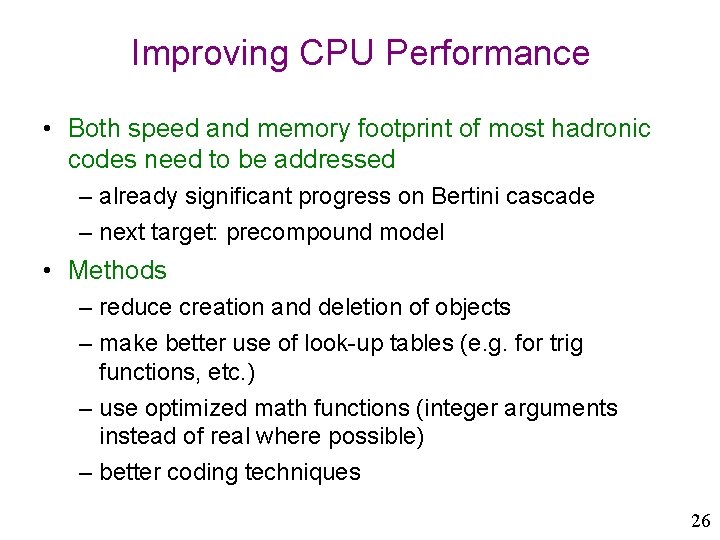 Improving CPU Performance

• Both speed and memory footprint of most hadronic codes need to be addressed
– already significant progress on Bertini cascade
– next target: precompound model

• Methods
– reduce creation and deletion of objects
– make better use of look-up tables (e.g. for trig functions, etc.)
– use optimized math functions (integer arguments instead of real where possible)
– better coding techniques

26